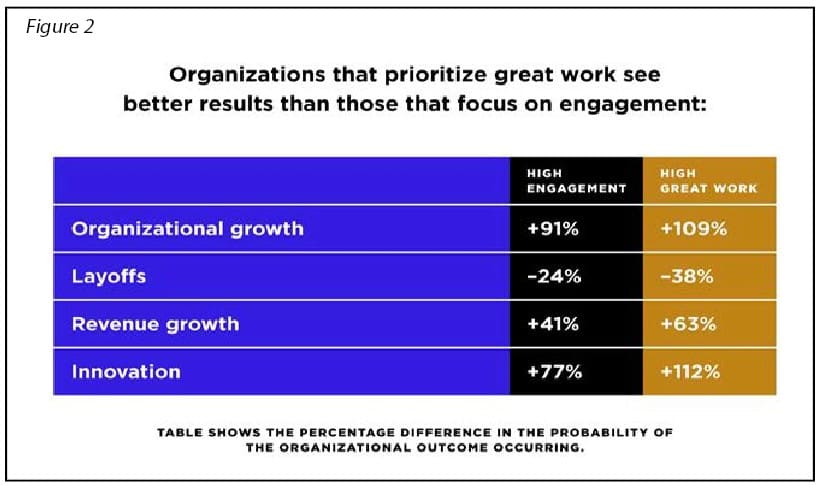 Figure 2

Organizations that prioritize great work see better results than those that focus on engagement:

| | HIGH ENGAGEMENT | HIGH GREAT WORK |
|---|---|---|
| Organizational growth | +91% | +109% |
| Layoffs | -24% | -38% |
| Revenue growth | +41% | +63% |
| Innovation | +77% | +112% |

TABLE SHOWS THE PERCENTAGE DIFFERENCE IN THE PROBABILITY OF THE ORGANIZATIONAL OUTCOME OCCURRING.